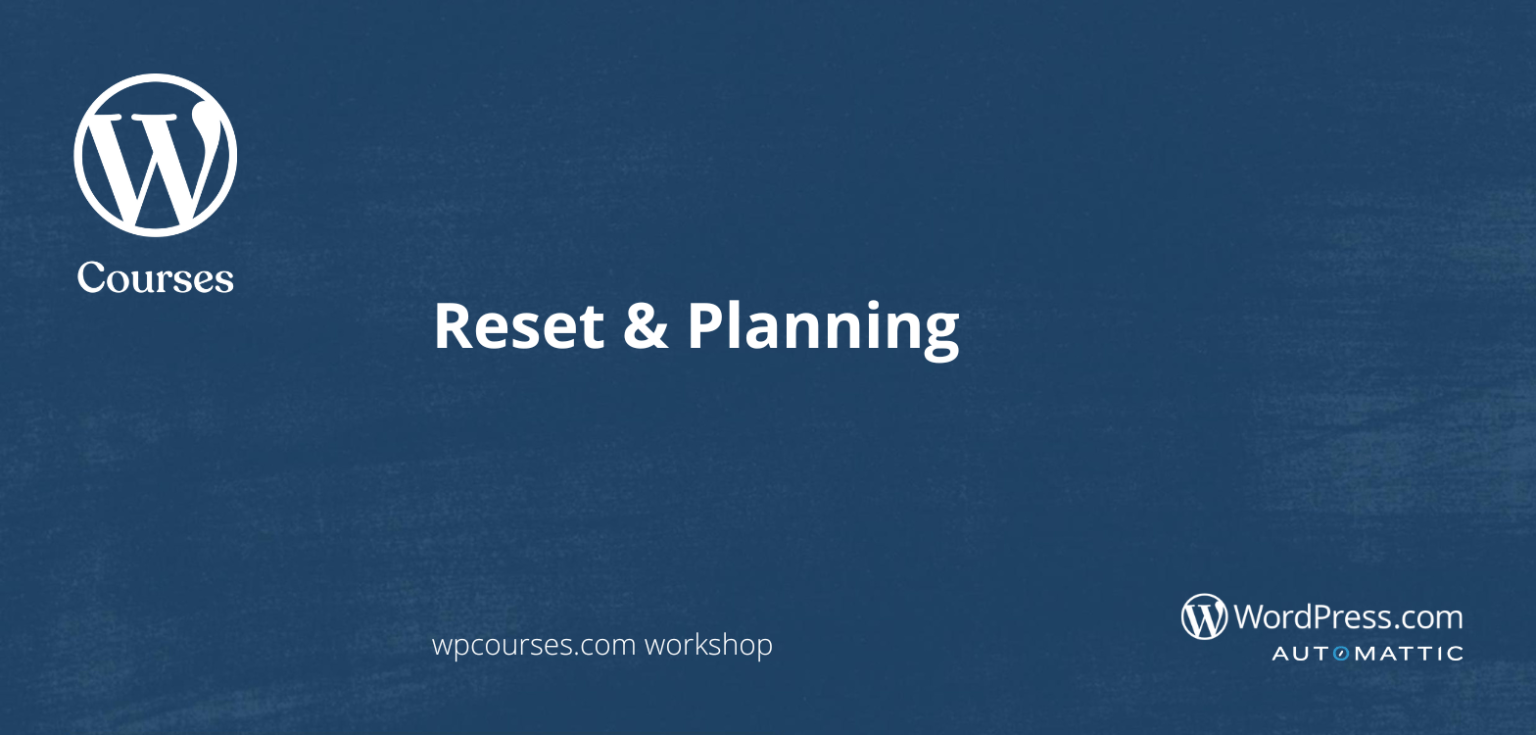 Courses

Reset & Planning

wpcourses.com workshop

WordPress.com
AUTOMATTIC